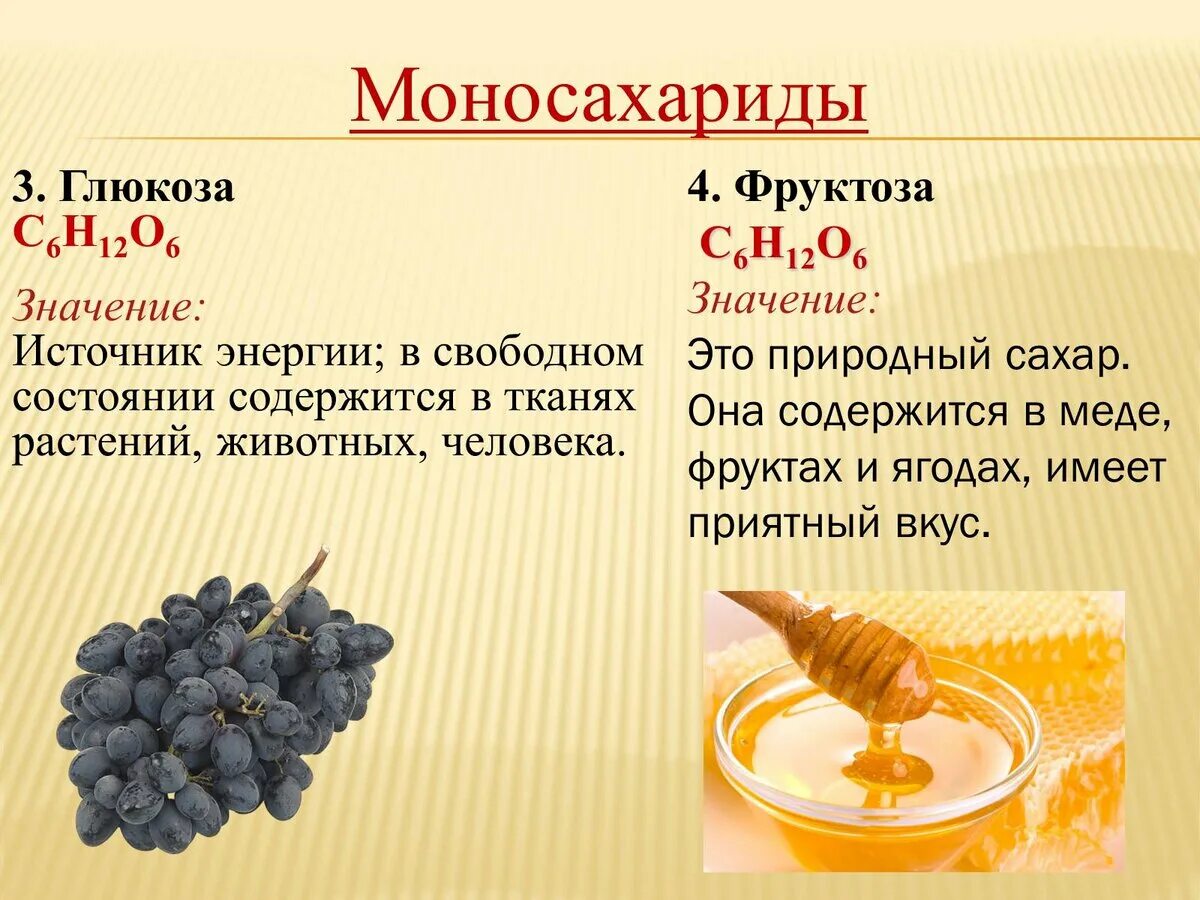 Моносахариды

3. Глюкоза
$C_6H_{12}O_6$

Значение:
Источник энергии; в свободном состоянии содержится в тканях растений, животных, человека.

4. Фруктоза
$C_6H_{12}O_6$

Значение:
Это природный сахар. Она содержится в меде, фруктах и ягодах, имеет приятный вкус.